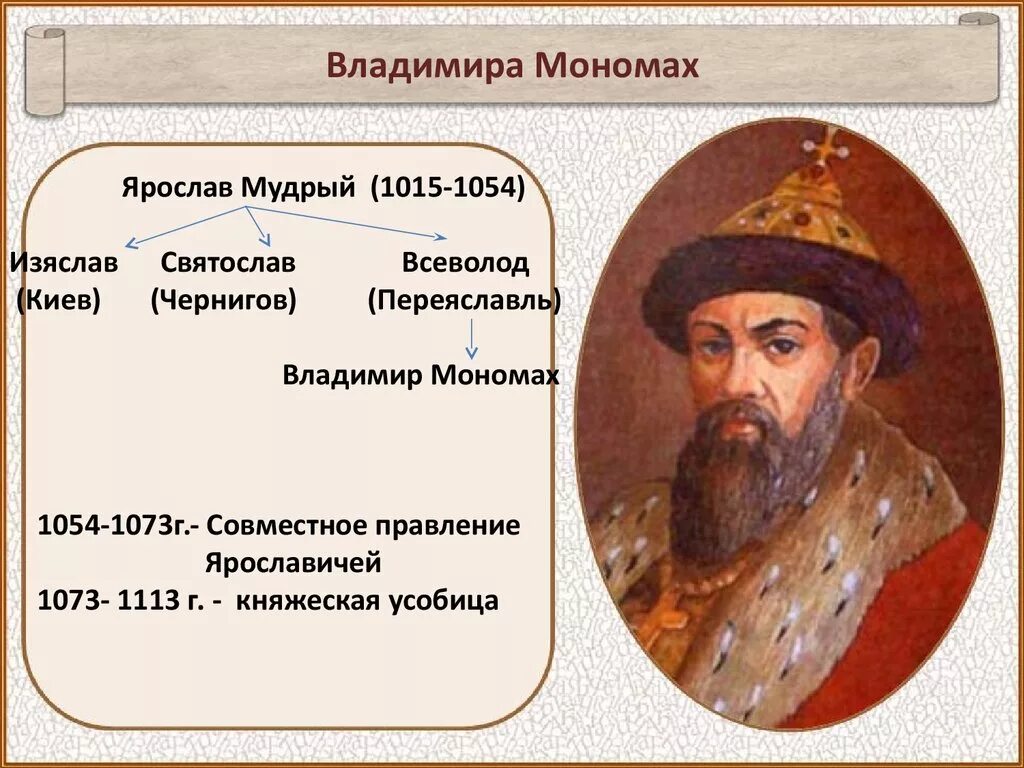 Владимира Мономах

Ярослав Мудрый (1015-1054)

Изяслав (Киев)

Святослав (Чернигов)

Всеволод (Переяславль)

Владимир Мономах

1054-1073г.- Совместное правление Ярославичей

1073- 1113 г. - княжеская усобица